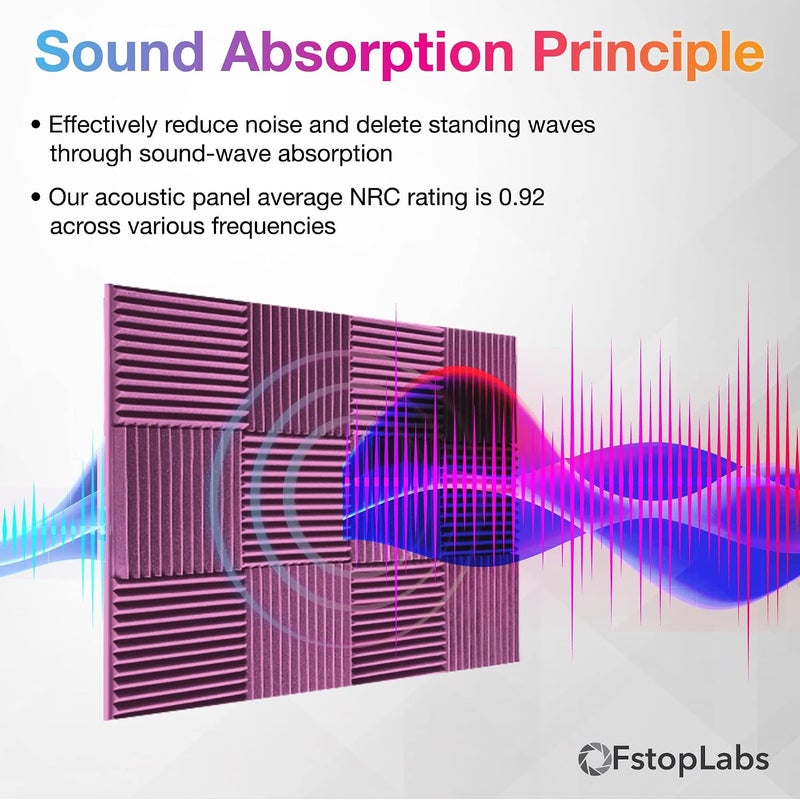 Sound Absorption Principle

• Effectively reduce noise and delete standing waves through sound-wave absorption

• Our acoustic panel average NRC rating is 0.92 across various frequencies

FstopLabs